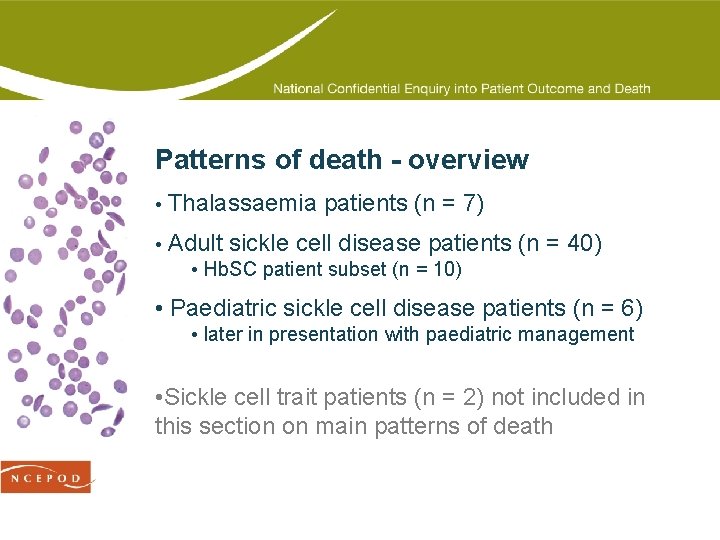 National Confidential Enquiry into Patient Outcome and Death

Patterns of death - overview

• Thalassaemia patients (n = 7)

• Adult sickle cell disease patients (n = 40)
• HbSC patient subset (n = 10)

• Paediatric sickle cell disease patients (n = 6)
• later in presentation with paediatric management

•Sickle cell trait patients (n = 2) not included in this section on main patterns of death

NCEPOD